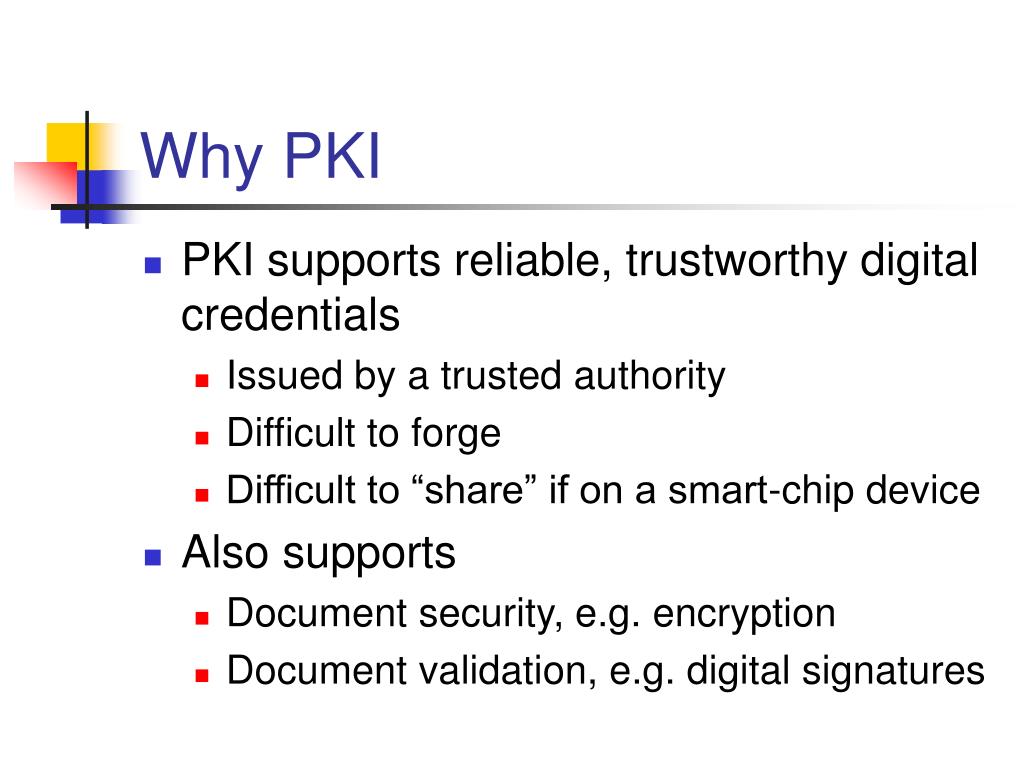 Why PKI

- PKI supports reliable, trustworthy digital credentials
  - Issued by a trusted authority
  - Difficult to forge
  - Difficult to “share” if on a smart-chip device
- Also supports
  - Document security, e.g. encryption
  - Document validation, e.g. digital signatures